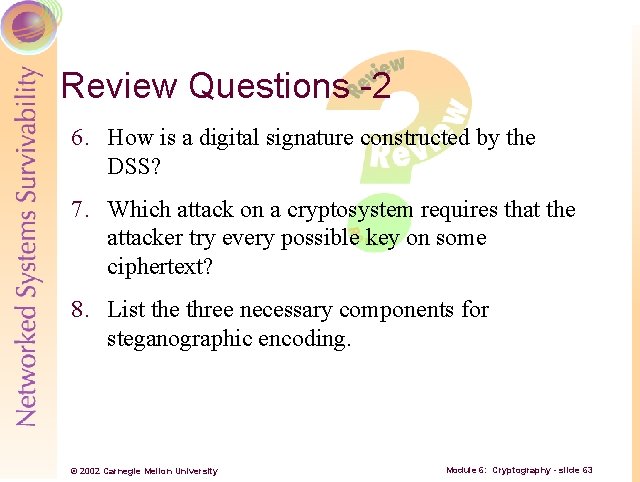 Networked Systems Survivability

Review Questions -2

Review

Review

6. How is a digital signature constructed by the DSS?

7. Which attack on a cryptosystem requires that the attacker try every possible key on some ciphertext?

8. List the three necessary components for steganographic encoding.

© 2002 Carnegie Mellon University

Module 6: Cryptography - slide 63